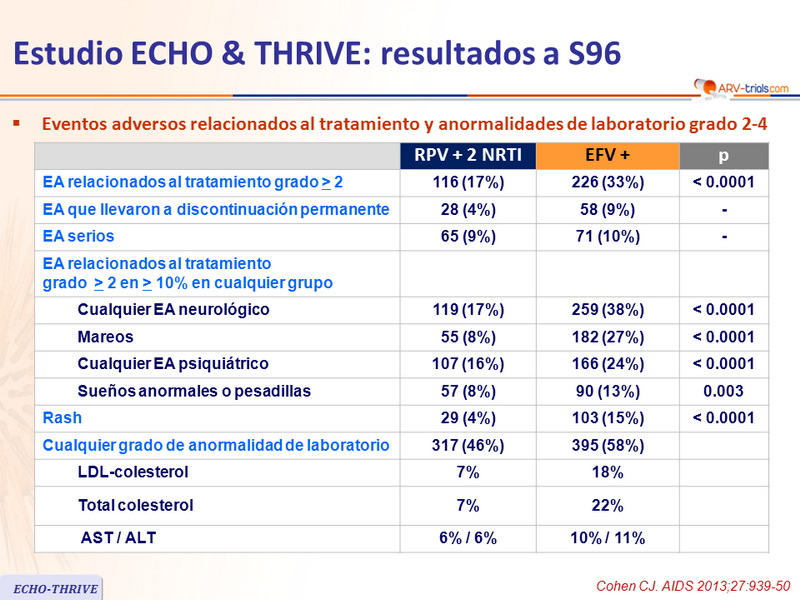 Estudio ECHO & THRIVE: resultados a S96

ARV-trials.com

▪ Eventos adversos relacionados al tratamiento y anormalidades de laboratorio grado 2-4

| | RPV + 2 NRTI | EFV + | p |
|---|---|---|---|
| EA relacionados al tratamiento grado $\geq$ 2 | 116 (17%) | 226 (33%) | < 0.0001 |
| EA que llevaron a discontinuación permanente | 28 (4%) | 58 (9%) | - |
| EA serios | 65 (9%) | 71 (10%) | - |
| EA relacionados al tratamiento grado $\geq$ 2 en $\geq$ 10% en cualquier grupo | | | |
| Cualquier EA neurológico | 119 (17%) | 259 (38%) | < 0.0001 |
| Mareos | 55 (8%) | 182 (27%) | < 0.0001 |
| Cualquier EA psiquiátrico | 107 (16%) | 166 (24%) | < 0.0001 |
| Sueños anormales o pesadillas | 57 (8%) | 90 (13%) | 0.003 |
| Rash | 29 (4%) | 103 (15%) | < 0.0001 |
| Cualquier grado de anormalidad de laboratorio | 317 (46%) | 395 (58%) | |
| LDL-colesterol | 7% | 18% | |
| Total colesterol | 7% | 22% | |
| AST / ALT | 6% / 6% | 10% / 11% | |

ECHO-THRIVE

Cohen CJ. AIDS 2013;27:939-50